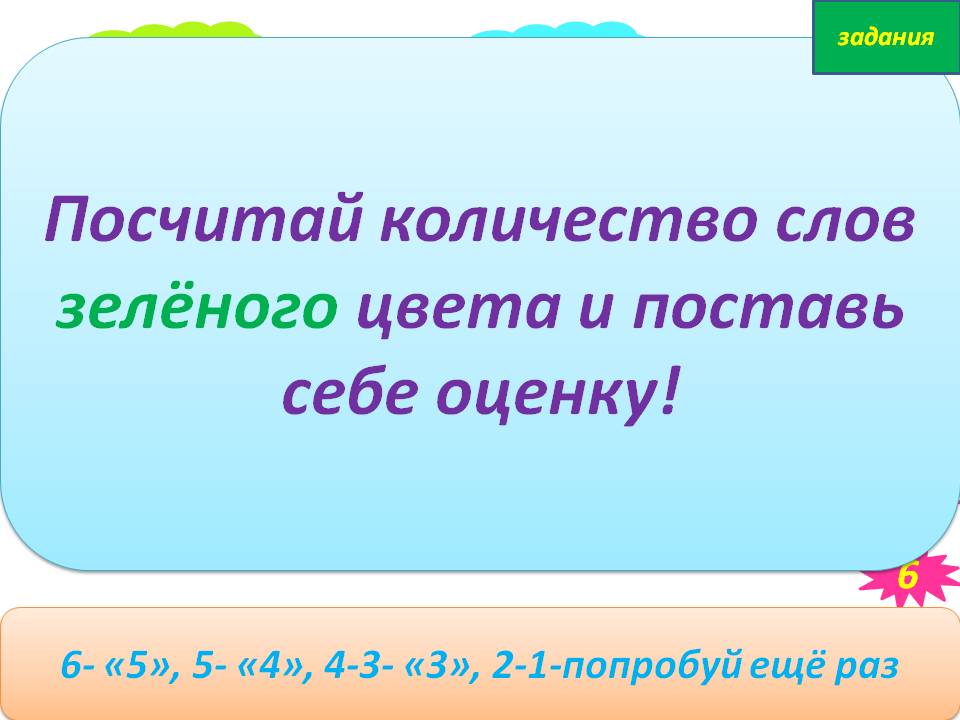 задания

Посчитай количество слов зелёного цвета и поставь себе оценку!

6

6- «5», 5- «4», 4-3- «3», 2-1-попробуй ещё раз